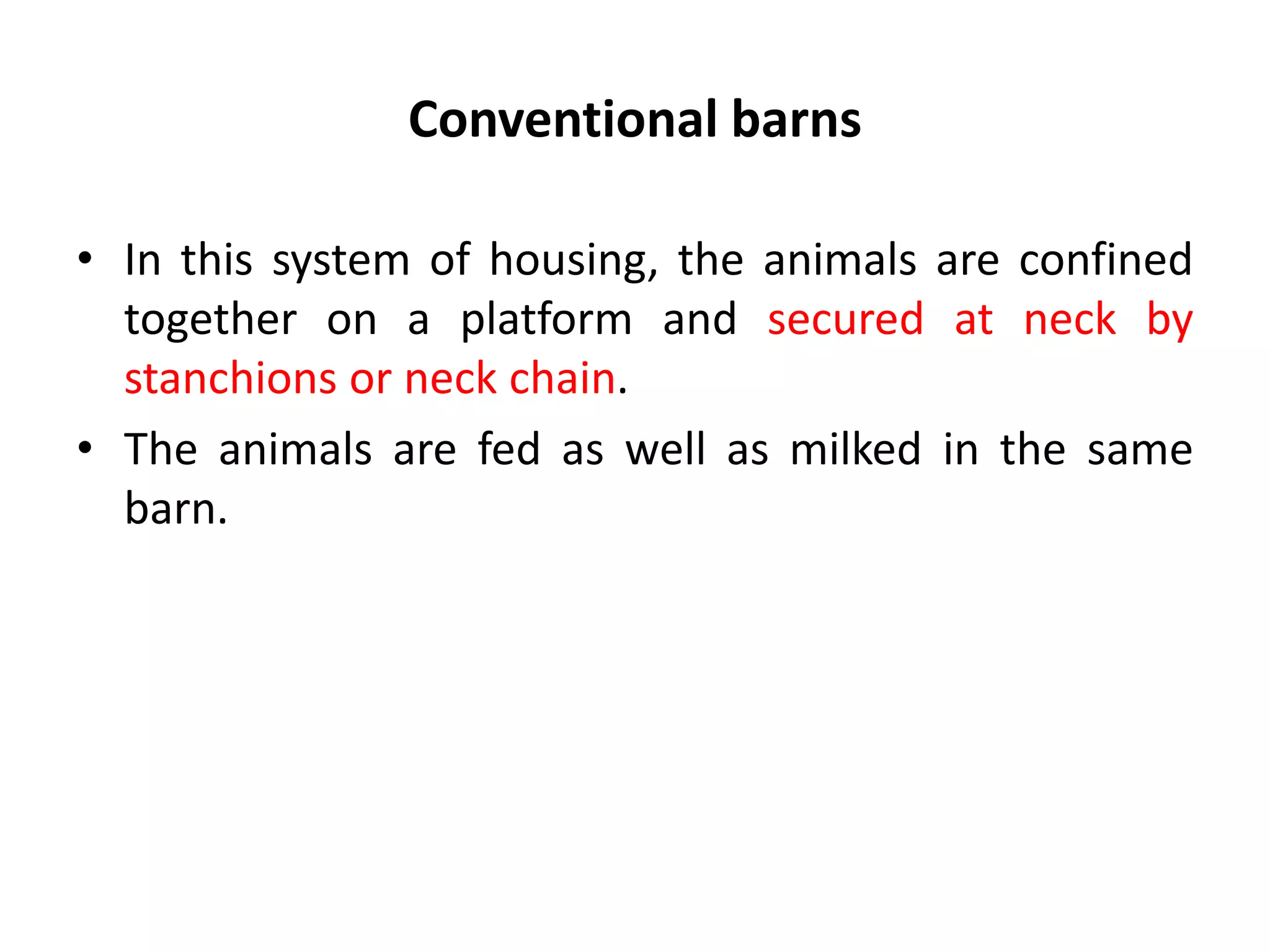 Conventional barns

• In this system of housing, the animals are confined together on a platform and secured at neck by stanchions or neck chain.

• The animals are fed as well as milked in the same barn.